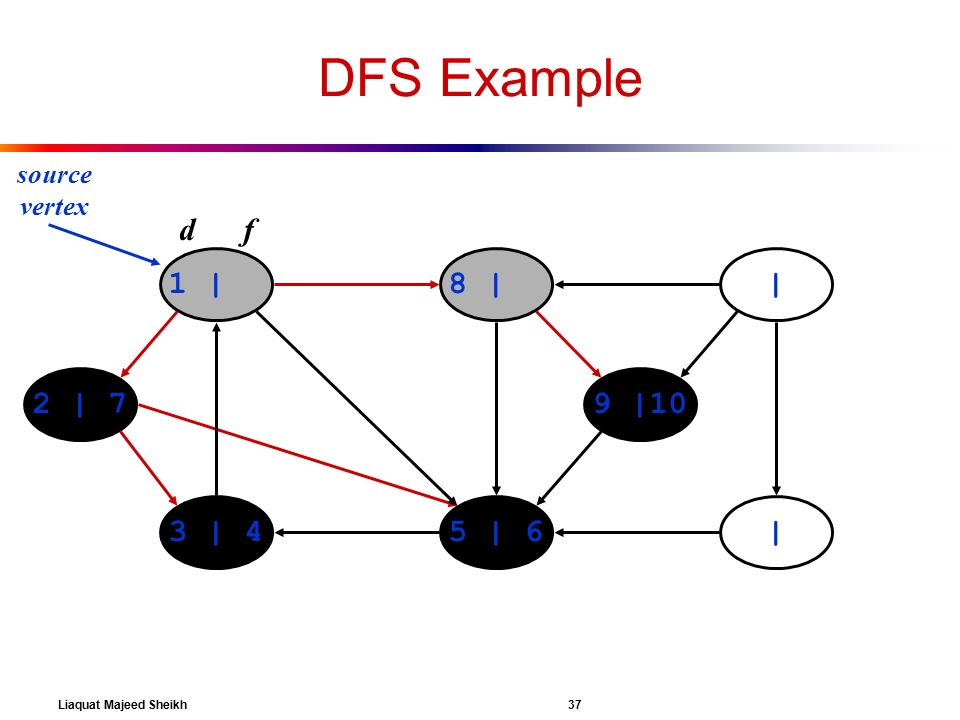 DFS Example

source vertex

d f

1 |

8 |

|

2 | 7

9 |10

3 | 4

5 | 6

|

Liaquat Majeed Sheikh

37